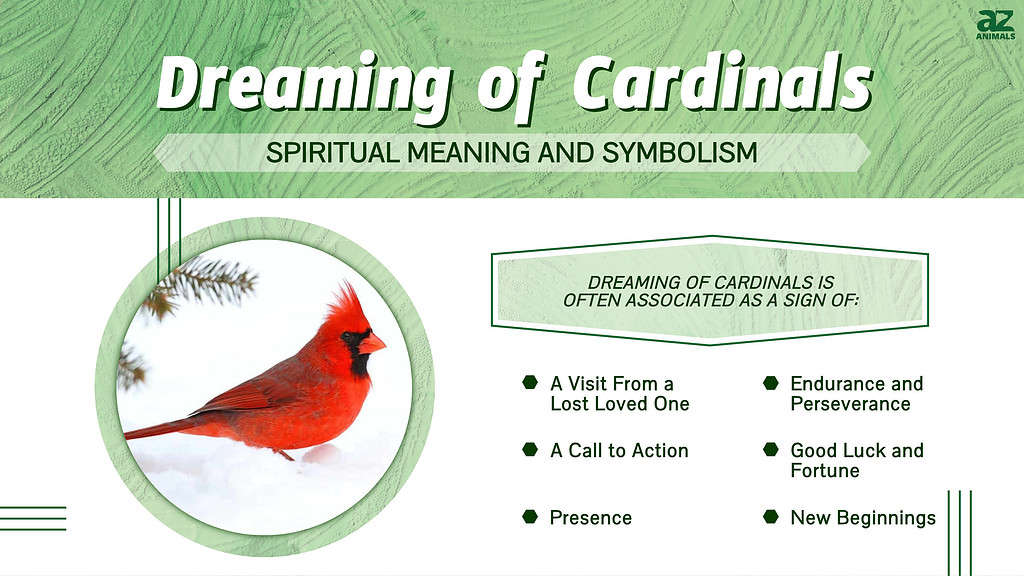 az
ANIMALS

Dreaming of Cardinals

SPIRITUAL MEANING AND SYMBOLISM

DREAMING OF CARDINALS IS OFTEN ASSOCIATED AS A SIGN OF:

A Visit From a Lost Loved One

A Call to Action

Presence

Endurance and Perseverance

Good Luck and Fortune

New Beginnings